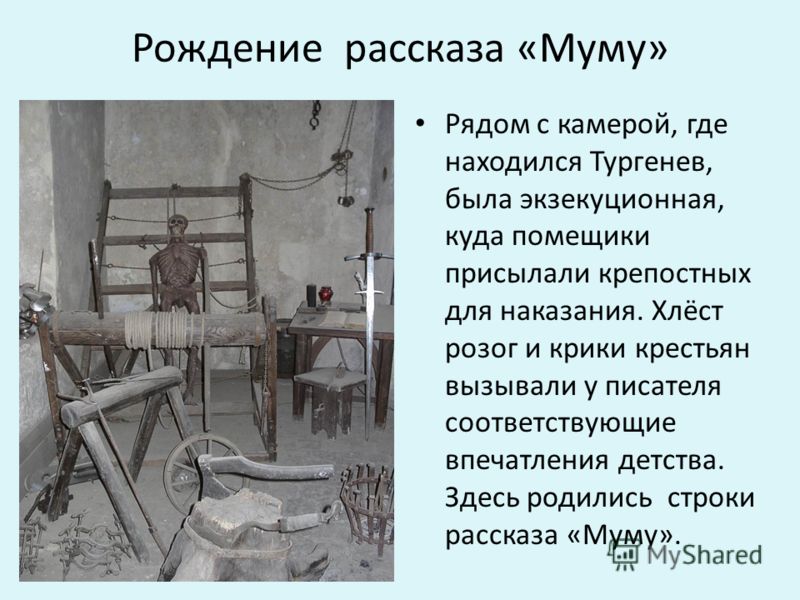 Рождение рассказа «Муму»

• Рядом с камерой, где находился Тургенев, была экзекуционная, куда помещики присылали крепостных для наказания. Хлёст розог и крики крестьян вызывали у писателя соответствующие впечатления детства. Здесь родились строки рассказа «Муму».

MyShared